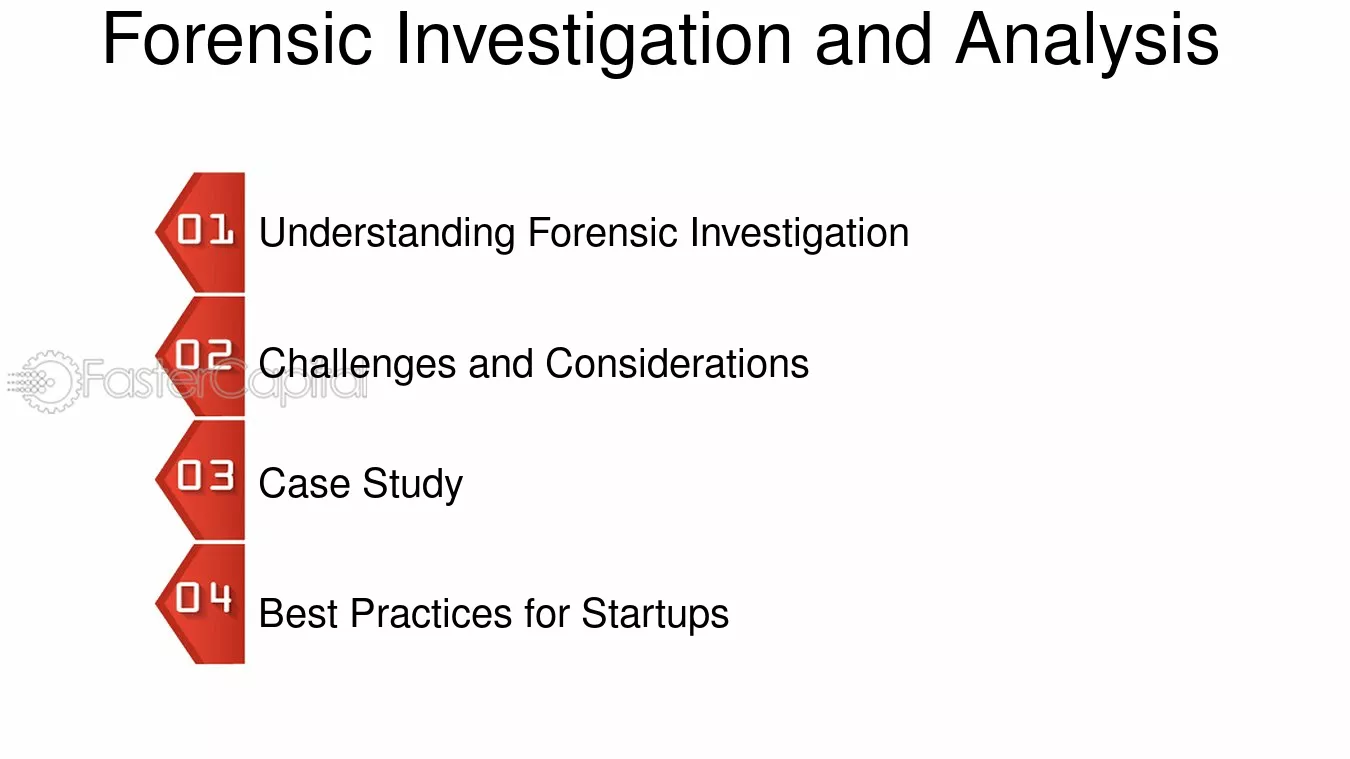 Forensic Investigation and Analysis

01 Understanding Forensic Investigation

02 Challenges and Considerations

FasterCapital

03 Case Study

04 Best Practices for Startups